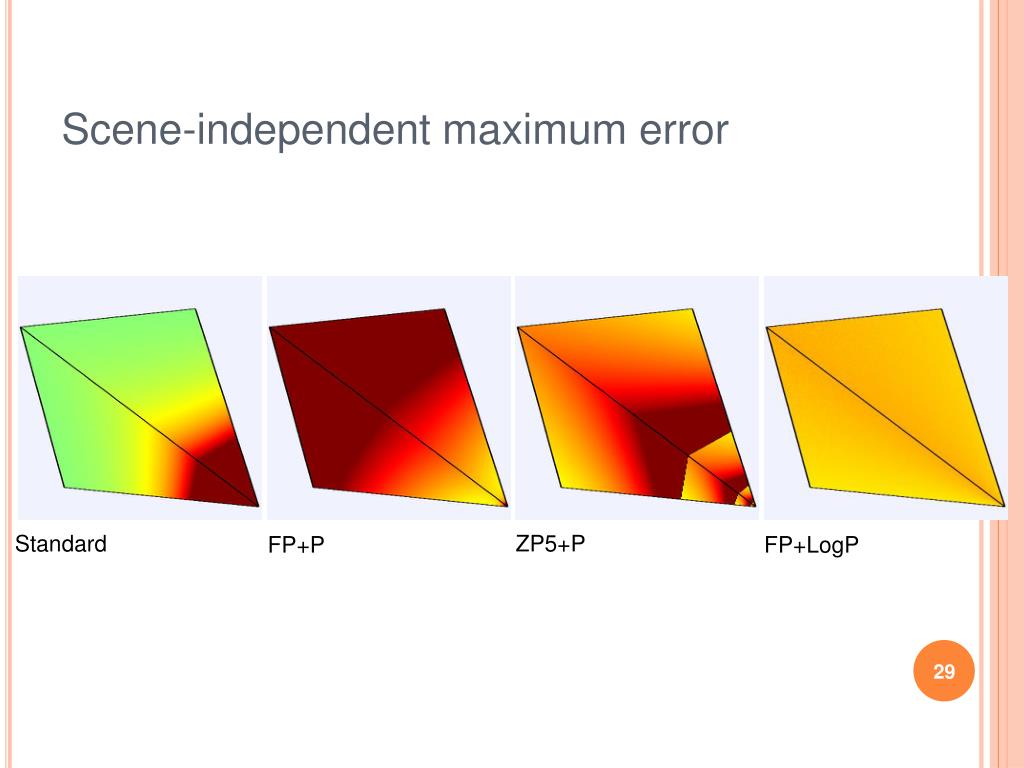 Scene-independent maximum error

Standard

FP+P

ZP5+P

FP+LogP

29